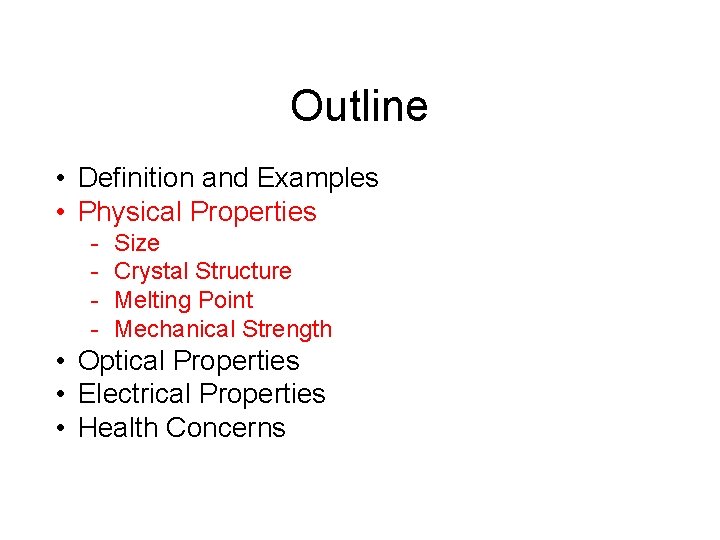 Outline

• Definition and Examples
• Physical Properties
  - Size
  - Crystal Structure
  - Melting Point
  - Mechanical Strength
• Optical Properties
• Electrical Properties
• Health Concerns